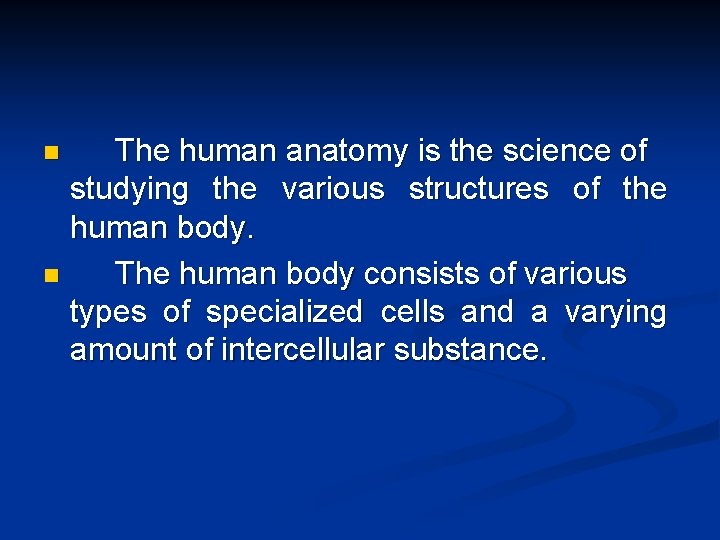 The human anatomy is the science of studying the various structures of the human body.

The human body consists of various types of specialized cells and a varying amount of intercellular substance.